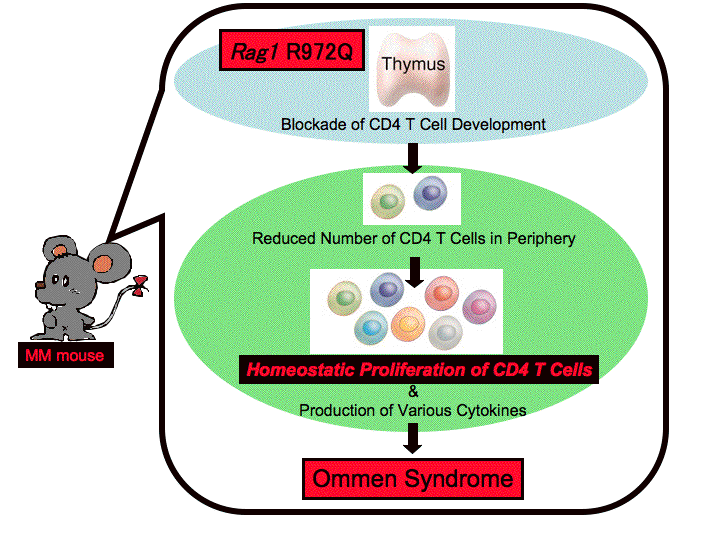 Rag1 R972Q

Thymus

Blockade of CD4 T Cell Development

Reduced Number of CD4 T Cells in Periphery

Homeostatic Proliferation of CD4 T Cells
&
Production of Various Cytokines

Ommen Syndrome

MM mouse